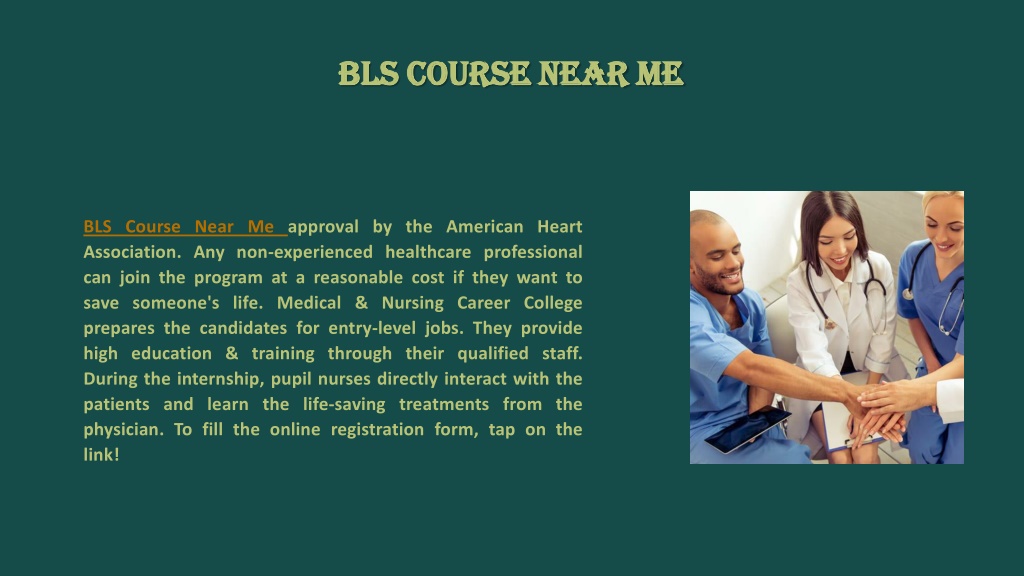 BLS COURSE NEAR ME

BLS Course Near Me approval by the American Heart Association. Any non-experienced healthcare professional can join the program at a reasonable cost if they want to save someone's life. Medical & Nursing Career College prepares the candidates for entry-level jobs. They provide high education & training through their qualified staff. During the internship, pupil nurses directly interact with the patients and learn the life-saving treatments from the physician. To fill the online registration form, tap on the link!